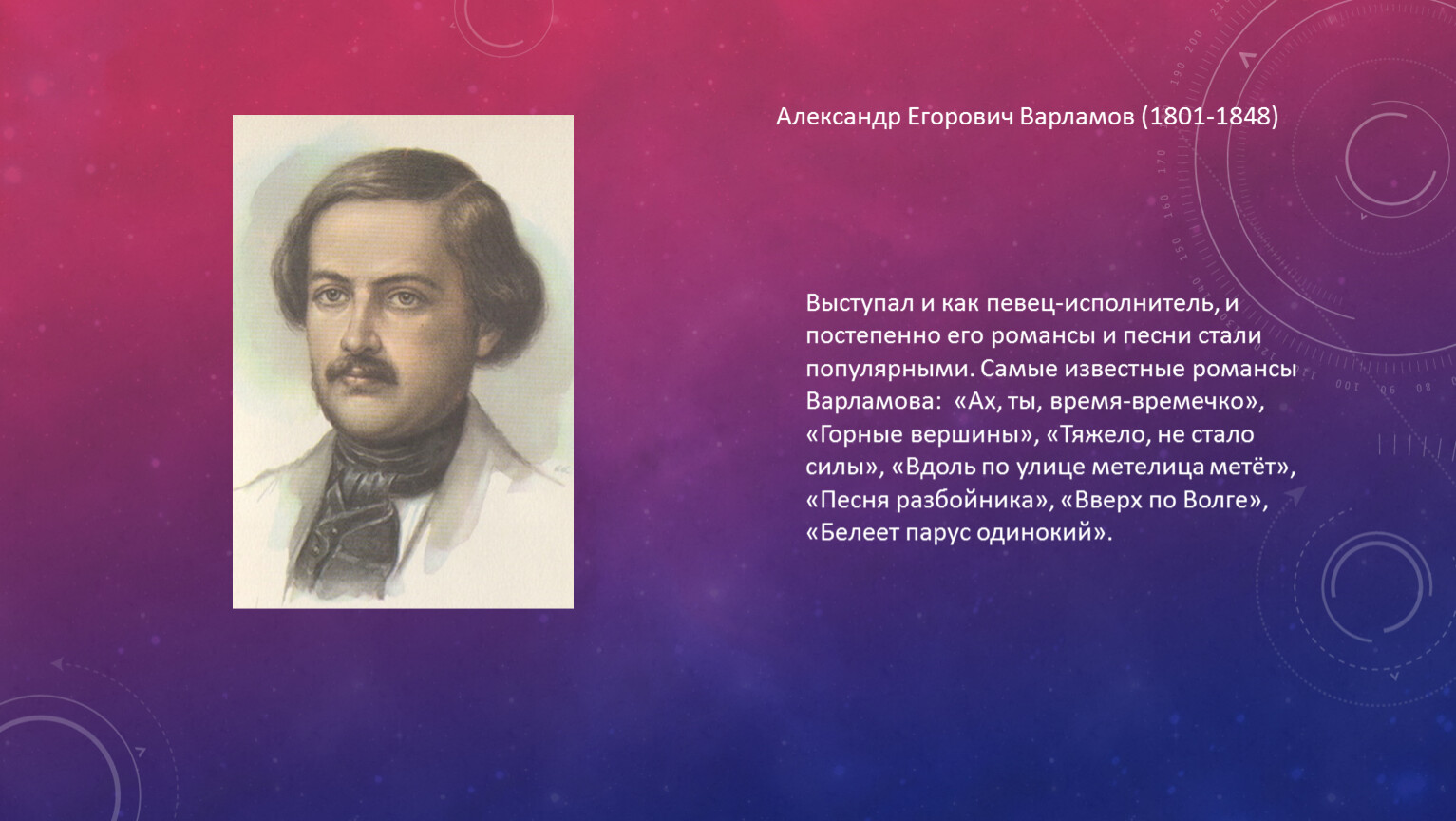 Александр Егорович Варламов (1801-1848)

Выступал и как певец-исполнитель, и постепенно его романсы и песни стали популярными. Самые известные романсы Варламова: «Ах, ты, время-времечко», «Горные вершины», «Тяжело, не стало силы», «Вдоль по улице метелица метёт», «Песня разбойника», «Вверх по Волге», «Белеет парус одинокий».